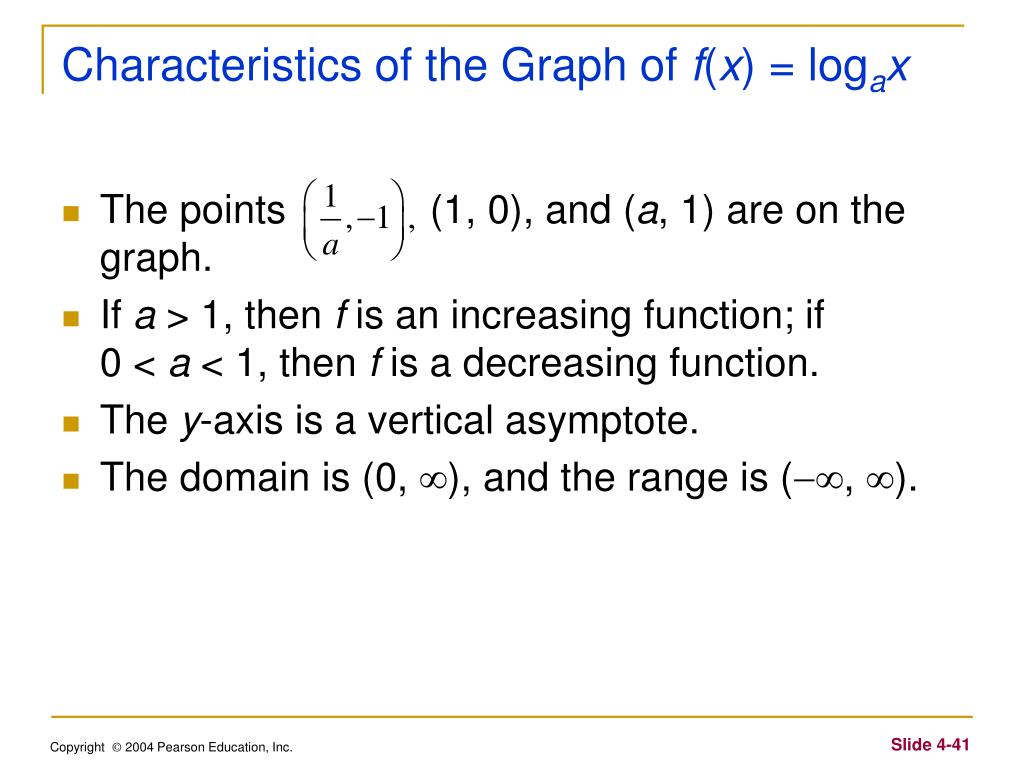 Characteristics of the Graph of $f(x) = \log_a x$

The points $\left(\frac{1}{a}, -1\right)$, (1, 0), and ($a$, 1) are on the graph.

If $a > 1$, then $f$ is an increasing function; if $0 < a < 1$, then $f$ is a decreasing function.

The $y$-axis is a vertical asymptote.

The domain is $(0, \infty)$, and the range is $(-\infty, \infty)$.

Copyright © 2004 Pearson Education, Inc.

Slide 4-41